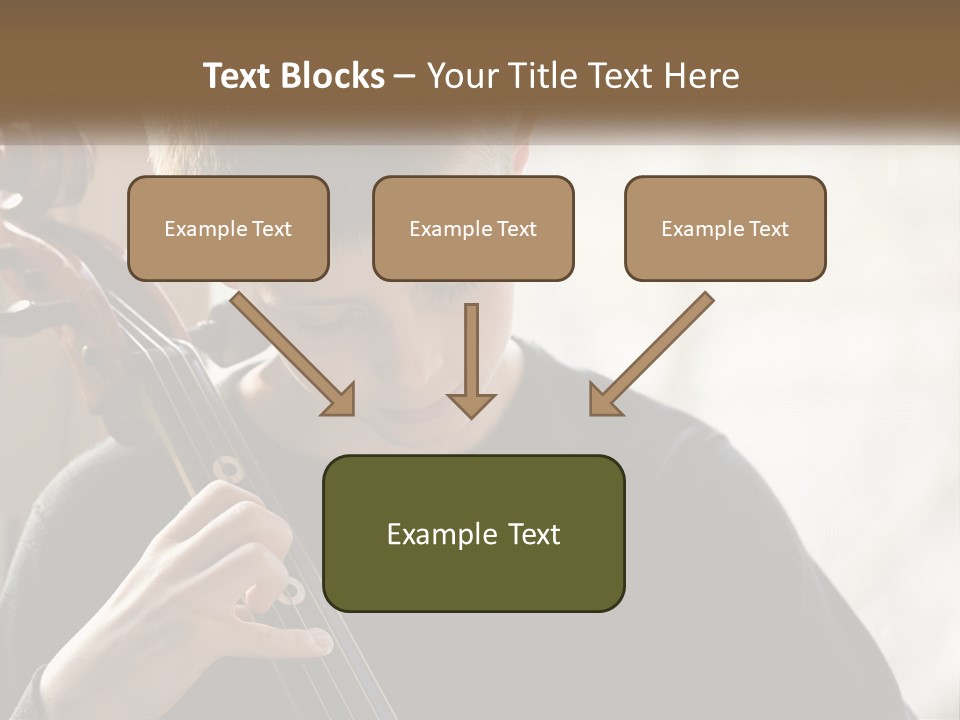 Text Blocks – Your Title Text Here

Example Text

Example Text

Example Text

Example Text